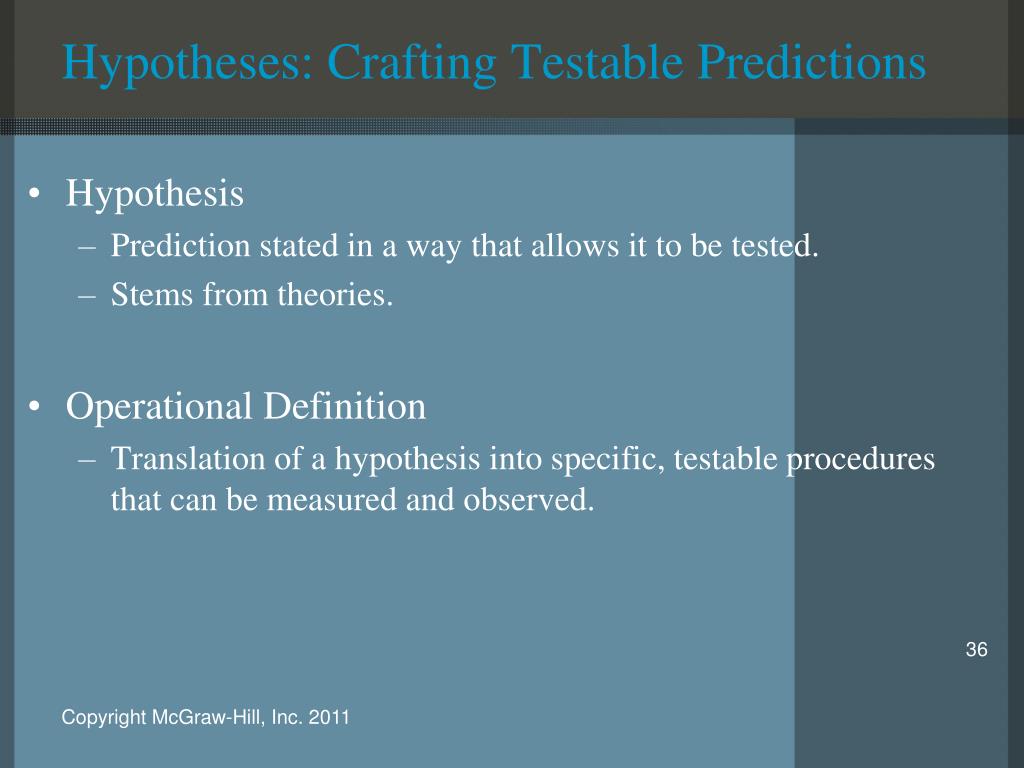 Hypotheses: Crafting Testable Predictions

• Hypothesis
– Prediction stated in a way that allows it to be tested.
– Stems from theories.

• Operational Definition
– Translation of a hypothesis into specific, testable procedures that can be measured and observed.

36

Copyright McGraw-Hill, Inc. 2011